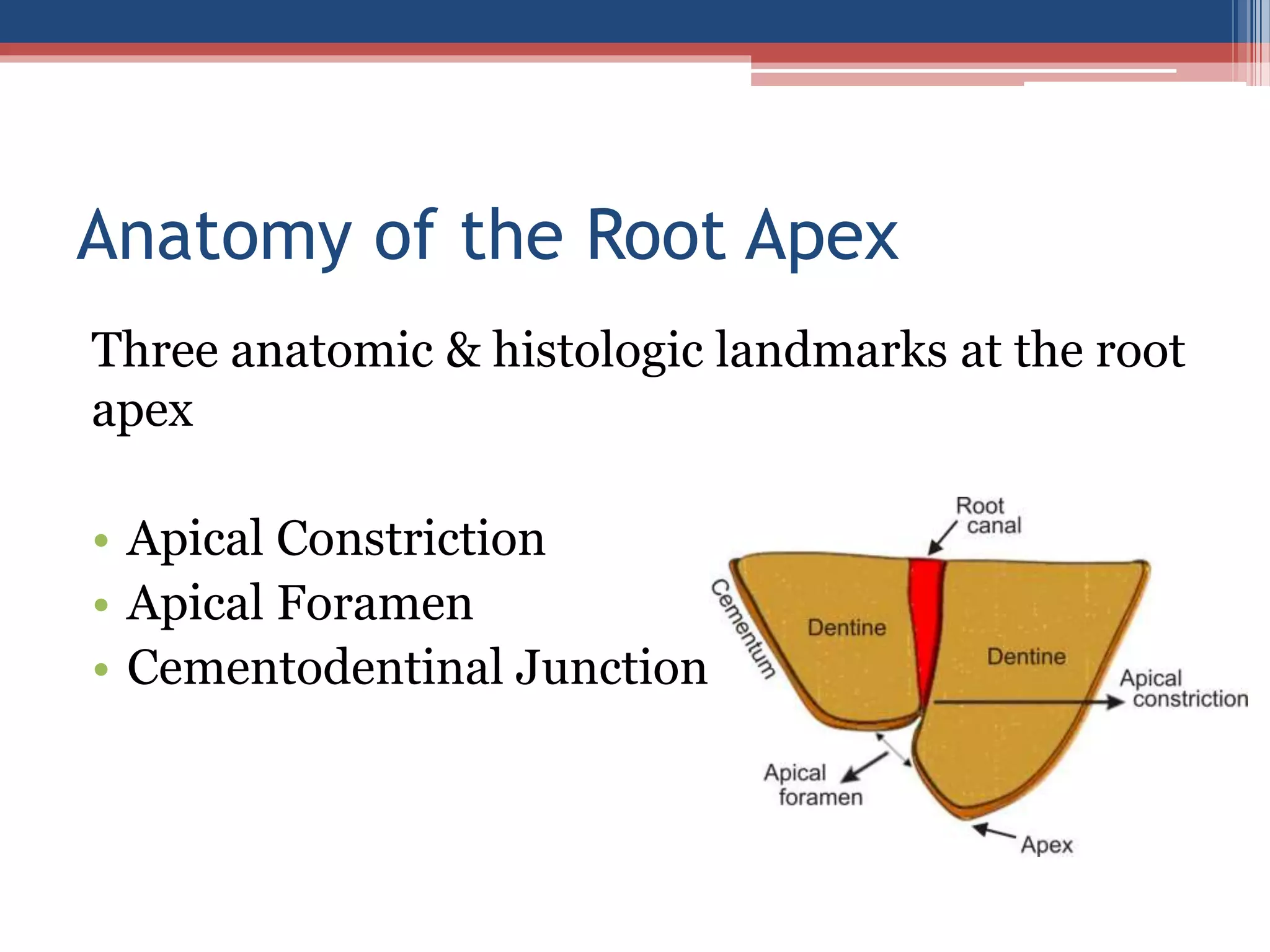 Anatomy of the Root Apex

Three anatomic & histologic landmarks at the root apex

• Apical Constriction
• Apical Foramen
• Cementodentinal Junction

Root canal

Cementum

Dentine

Dentine

Apical constriction

Apical foramen

Apex